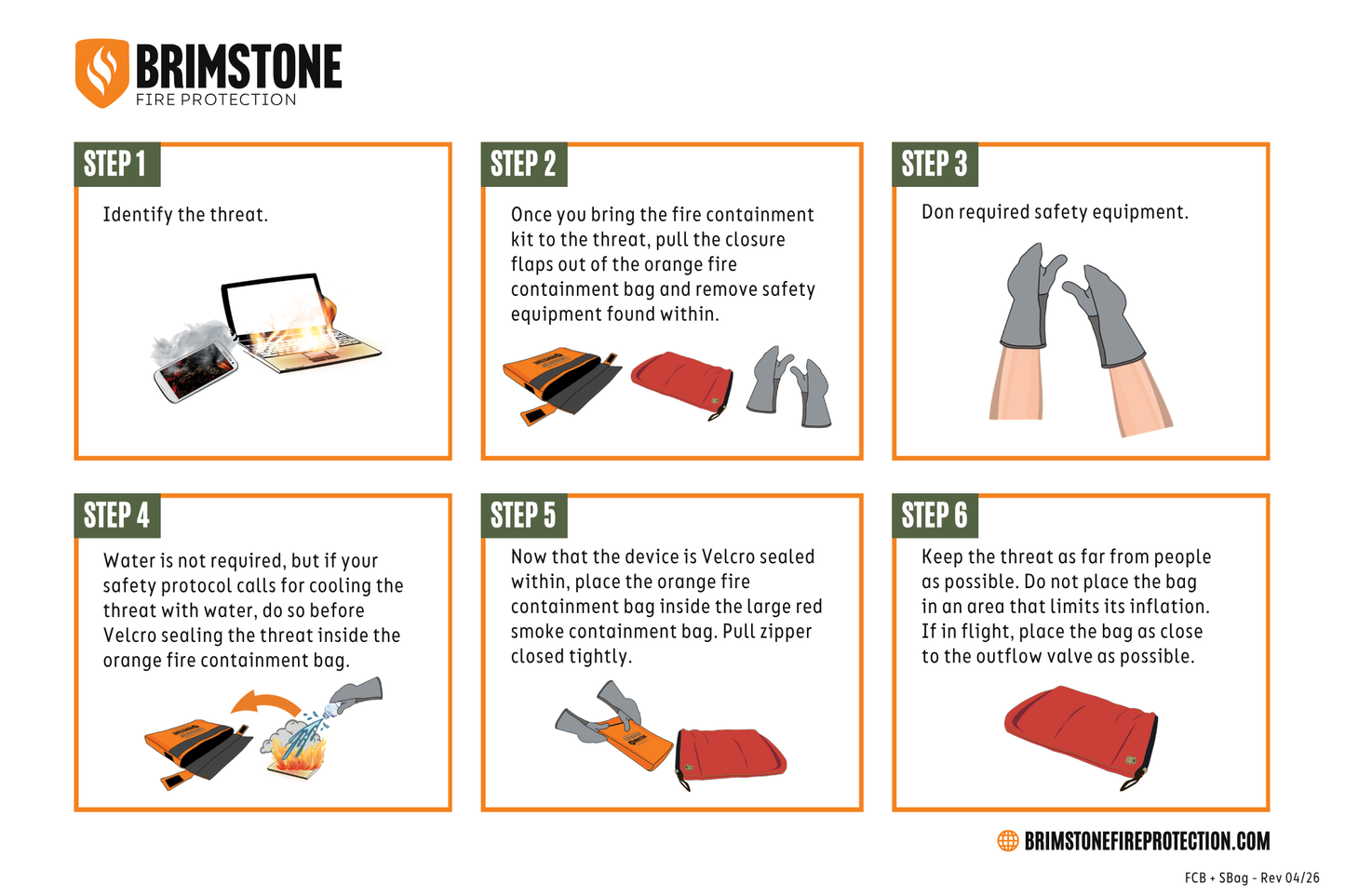 BRIMSTONE
FIRE PROTECTION

STEP 1

Identify the threat.

STEP 2

Once you bring the fire containment kit to the threat, pull the closure flaps out of the orange fire containment bag and remove safety equipment found within.

STEP 3

Don required safety equipment.

STEP 4

Water is not required, but if your safety protocol calls for cooling the threat with water, do so before Velcro sealing the threat inside the orange fire containment bag.

STEP 5

Now that the device is Velcro sealed within, place the orange fire containment bag inside the large red smoke containment bag. Pull zipper closed tightly.

STEP 6

Keep the threat as far from people as possible. Do not place the bag in an area that limits its inflation. If in flight, place the bag as close to the outflow valve as possible.

BRIMSTONEFIREPROTECTION.COM

FCB + SBag - Rev 04/26